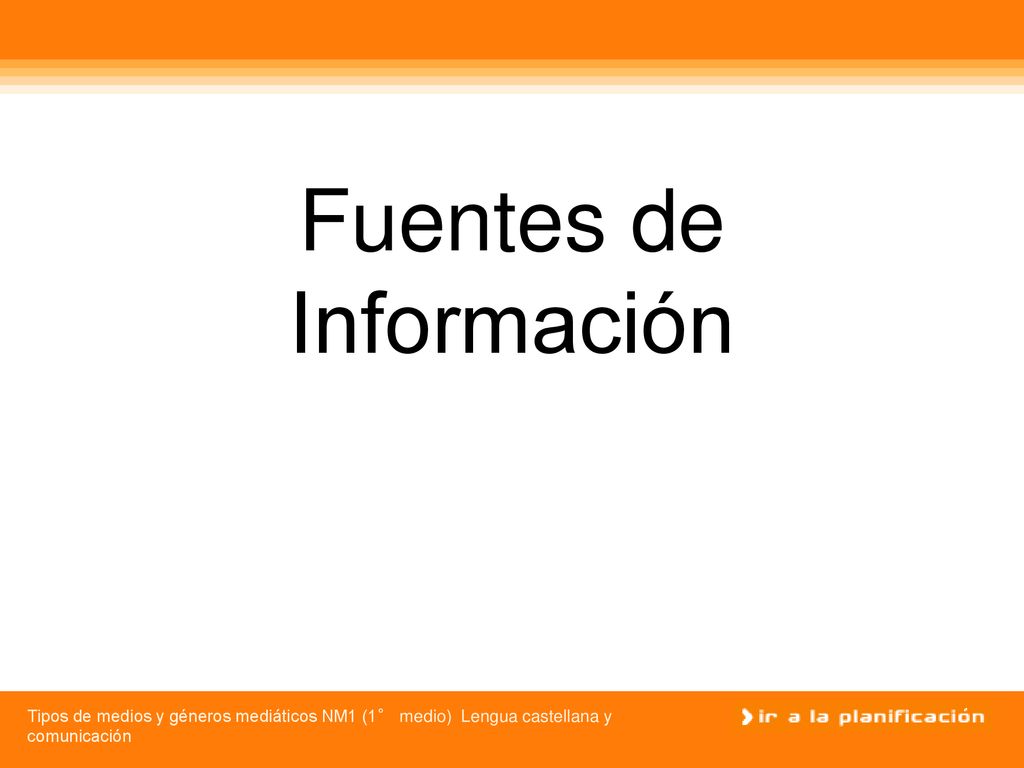 Fuentes de Información

Tipos de medios y géneros mediáticos NM1 (1° medio) Lengua castellana y comunicación

ir a la planificación